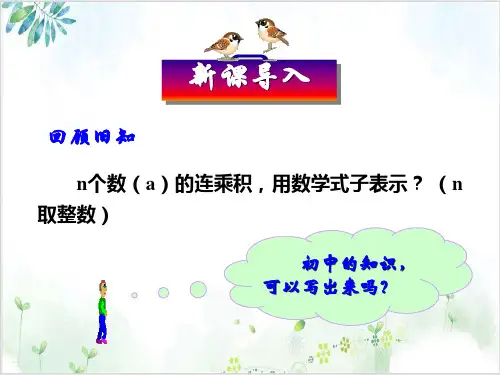 新课导入

回顾旧知

n个数（a）的连乘积，用数学式子表示？（n取整数）

初中的知识，可以写出来吗？